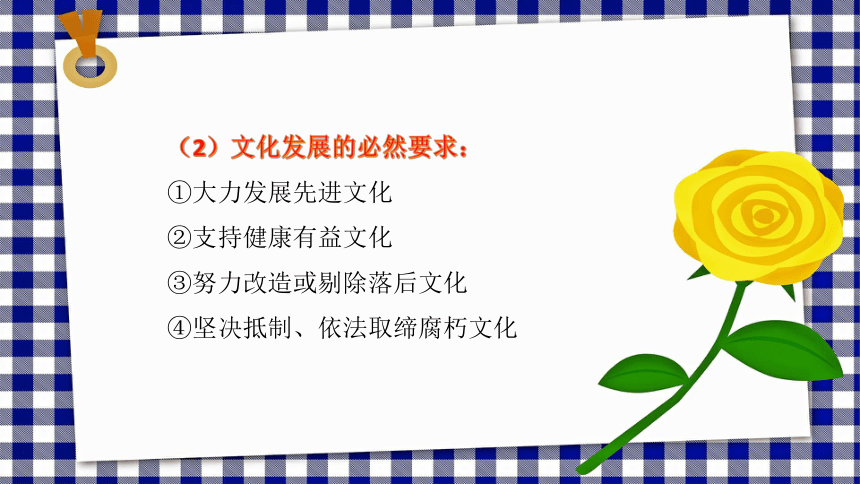 （2）文化发展的必然要求：

①大力发展先进文化

②支持健康有益文化

③努力改造或剔除落后文化

④坚决抵制、依法取缔腐朽文化